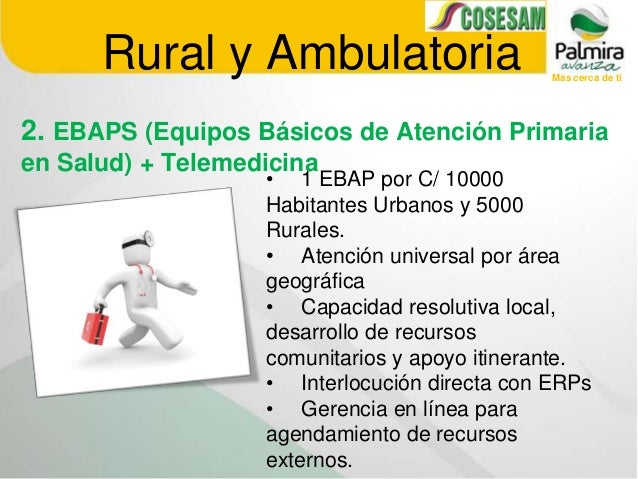 COSESAM

Palmira avanza
Más cerca de ti

Rural y Ambulatoria

2. EBAPS (Equipos Básicos de Atención Primaria en Salud) + Telemedicina

• 1 EBAP por C/ 10000 Habitantes Urbanos y 5000 Rurales.
• Atención universal por área geográfica
• Capacidad resolutiva local, desarrollo de recursos comunitarios y apoyo itinerante.
• Interlocución directa con ERPs
• Gerencia en línea para agendamiento de recursos externos.